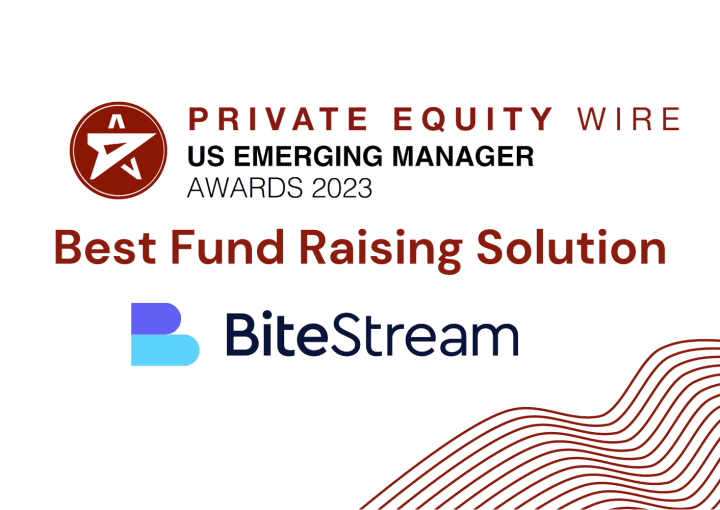 PRIVATE EQUITY WIRE
US EMERGING MANAGER
AWARDS 2023

Best Fund Raising Solution

BiteStream